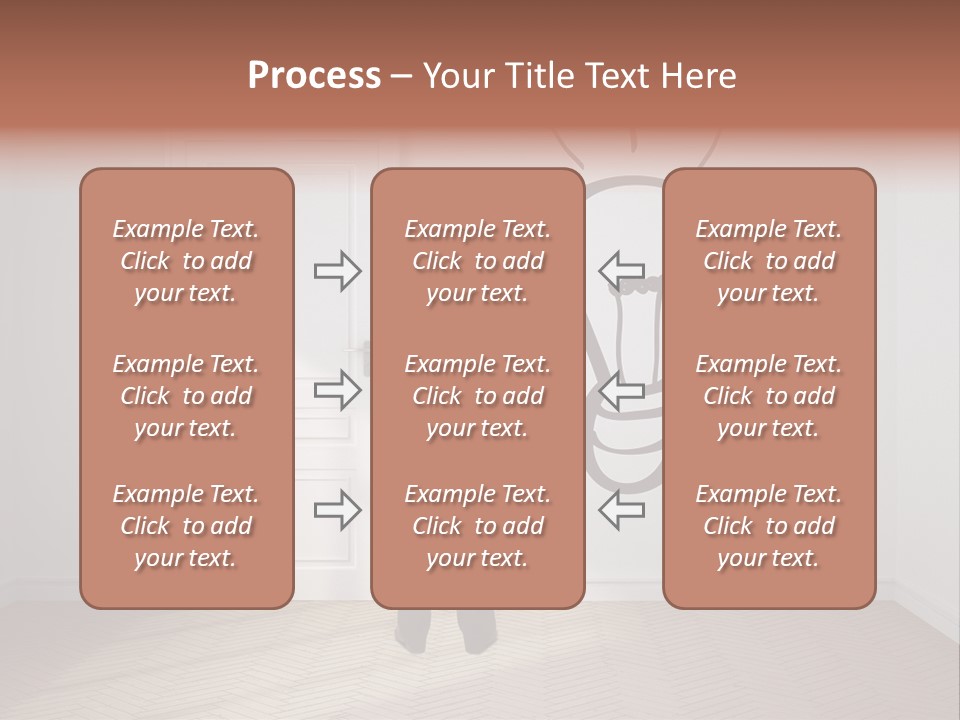 Process – Your Title Text Here

Example Text. Click to add your text.

Example Text. Click to add your text.

Example Text. Click to add your text.

Example Text. Click to add your text.

Example Text. Click to add your text.

Example Text. Click to add your text.

Example Text. Click to add your text.

Example Text. Click to add your text.

Example Text. Click to add your text.